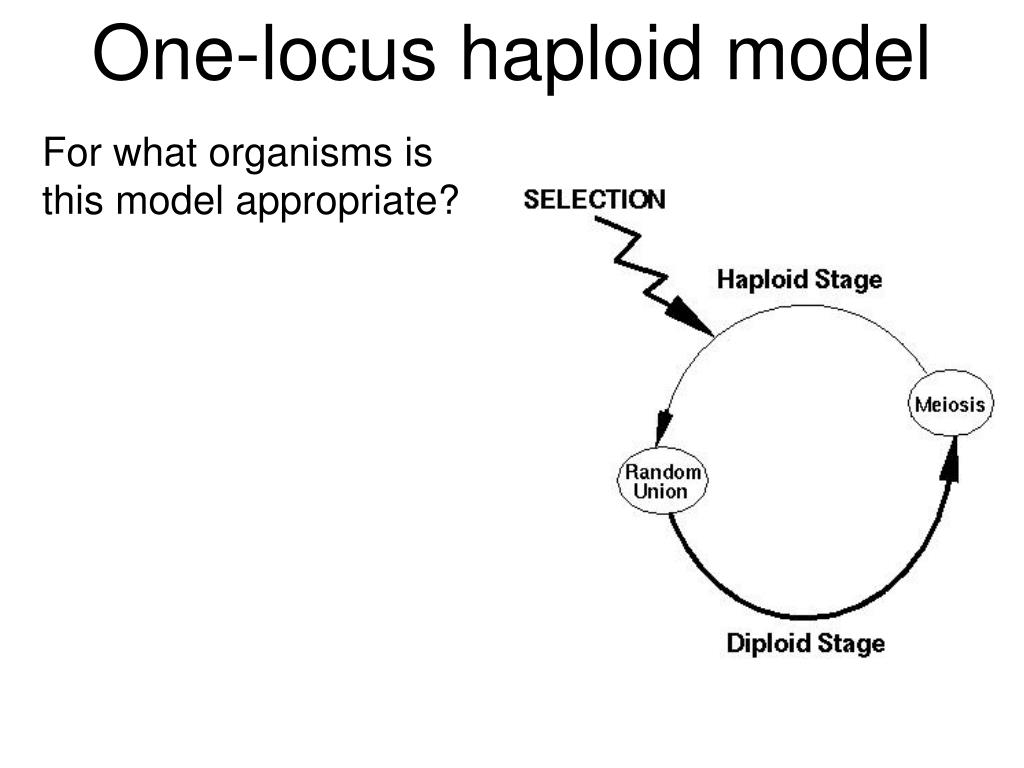 One-locus haploid model

For what organisms is this model appropriate?

SELECTION

Haploid Stage

Meiosis

Random Union

Diploid Stage